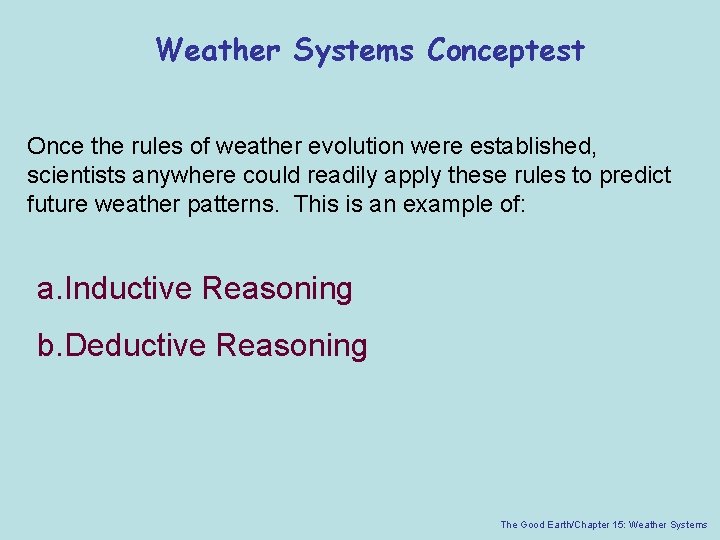 Weather Systems Conceptest

Once the rules of weather evolution were established, scientists anywhere could readily apply these rules to predict future weather patterns. This is an example of:

a.Inductive Reasoning

b.Deductive Reasoning

The Good Earth/Chapter 15: Weather Systems